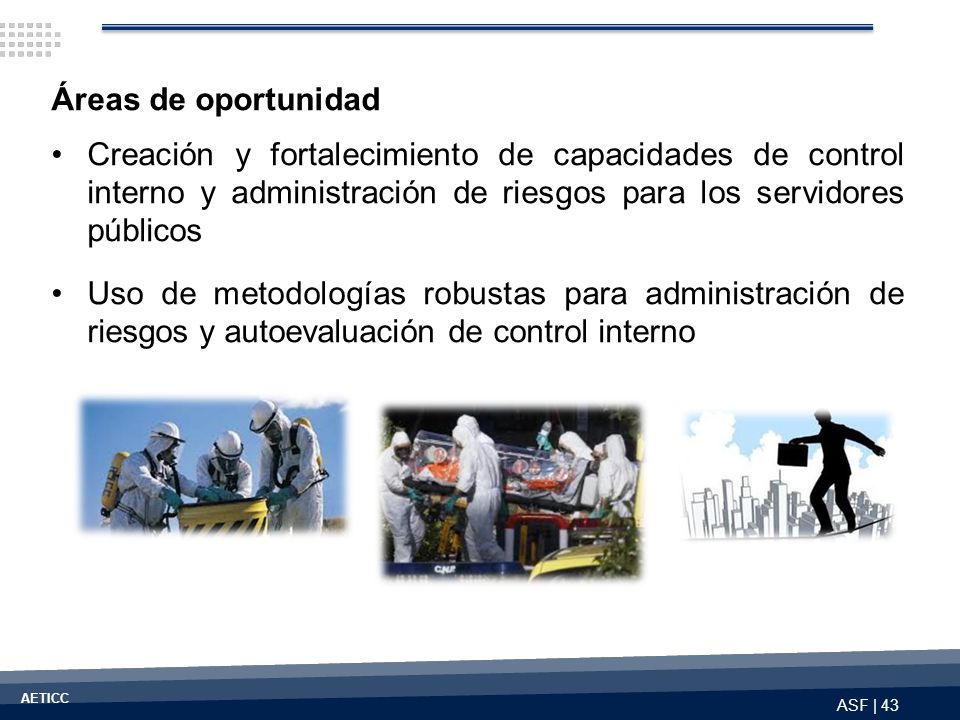 Áreas de oportunidad

• Creación y fortalecimiento de capacidades de control interno y administración de riesgos para los servidores públicos

• Uso de metodologías robustas para administración de riesgos y autoevaluación de control interno

AETICC

ASF | 43